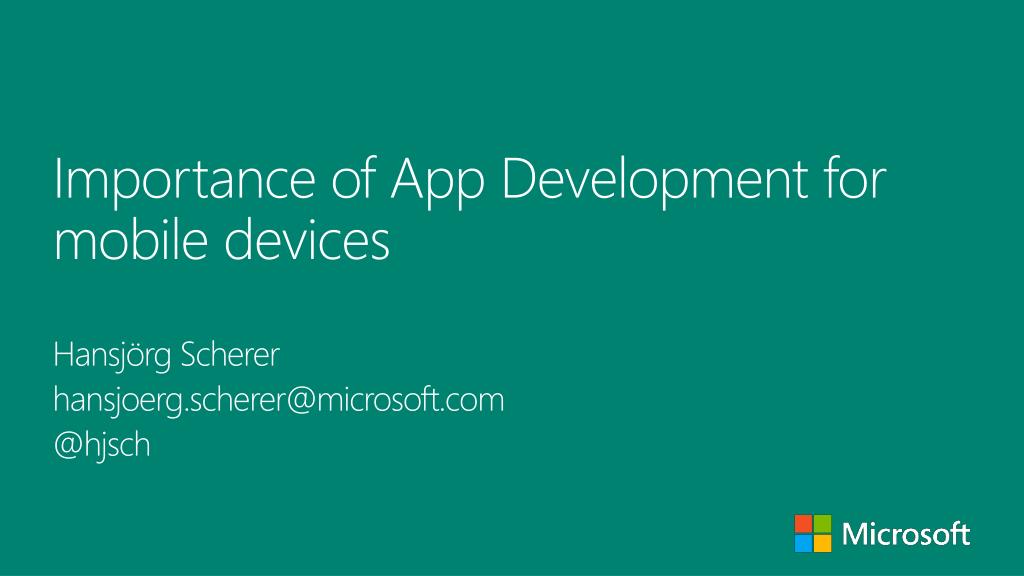 Importance of App Development for mobile devices

Hansjörg Scherer
hansjoerg.scherer@microsoft.com
@hjsch

Microsoft